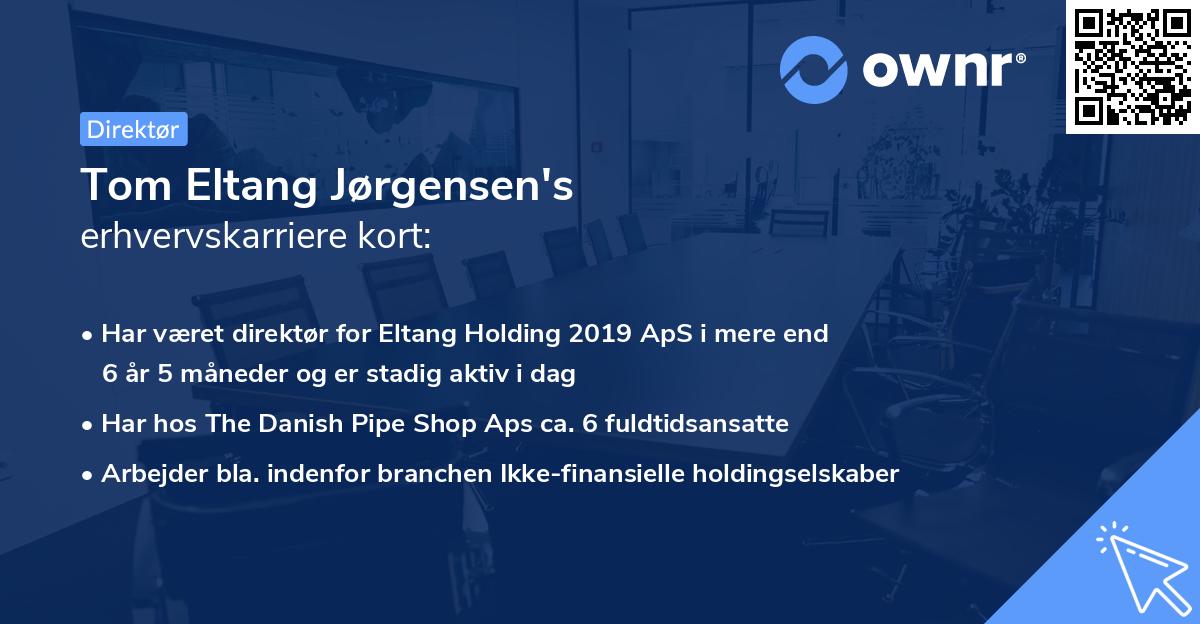 ownr®

Direktør

Tom Eltang Jørgensen's
erhvervskarriere kort:

• Har været direktør for Eltang Holding 2019 ApS i mere end 6 år 5 måneder og er stadig aktiv i dag

• Har hos The Danish Pipe Shop Aps ca. 6 fuldtidsansatte

• Arbejder bla. indenfor branchen Ikke-finansielle holdingselskaber